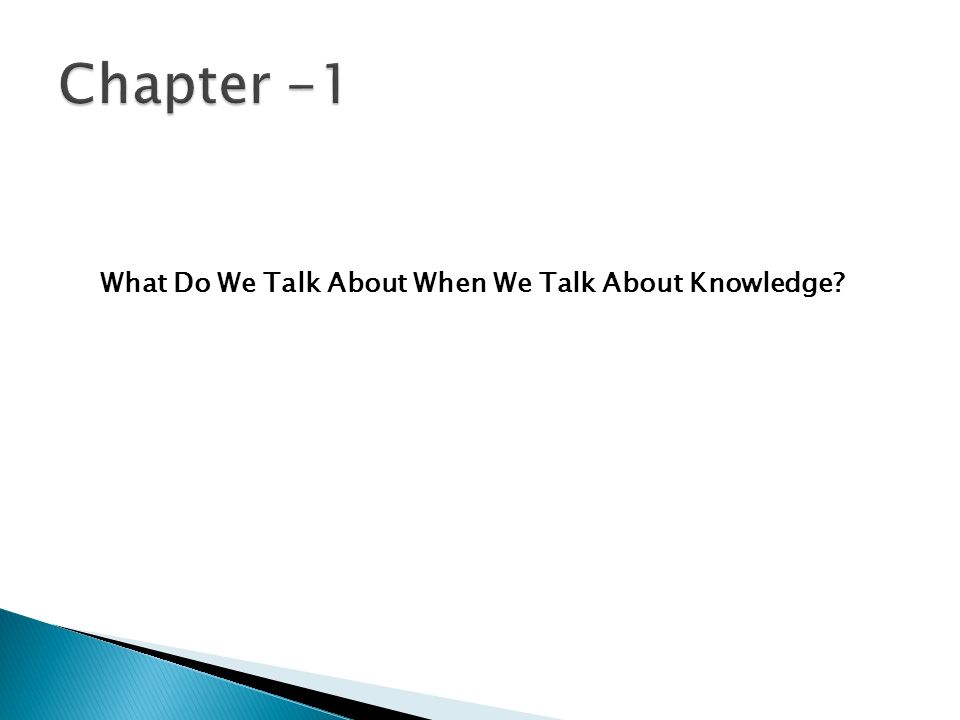 Chapter -1

What Do We Talk About When We Talk About Knowledge?